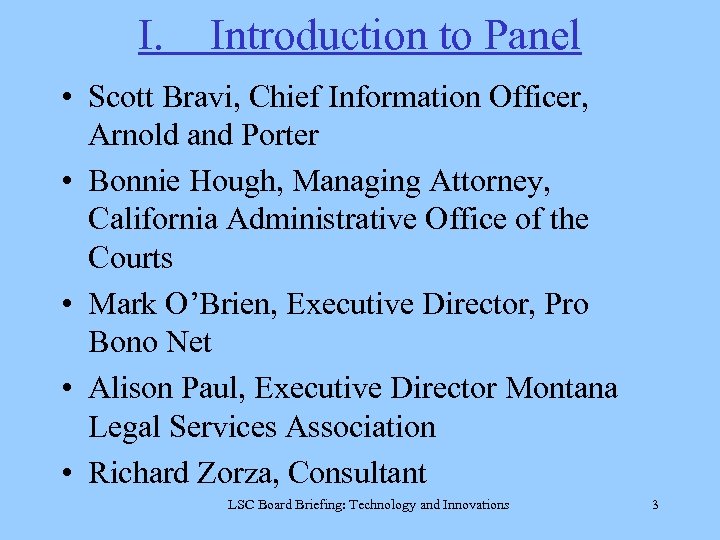 I. Introduction to Panel

• Scott Bravi, Chief Information Officer, Arnold and Porter
• Bonnie Hough, Managing Attorney, California Administrative Office of the Courts
• Mark O'Brien, Executive Director, Pro Bono Net
• Alison Paul, Executive Director Montana Legal Services Association
• Richard Zorza, Consultant

LSC Board Briefing: Technology and Innovations

3